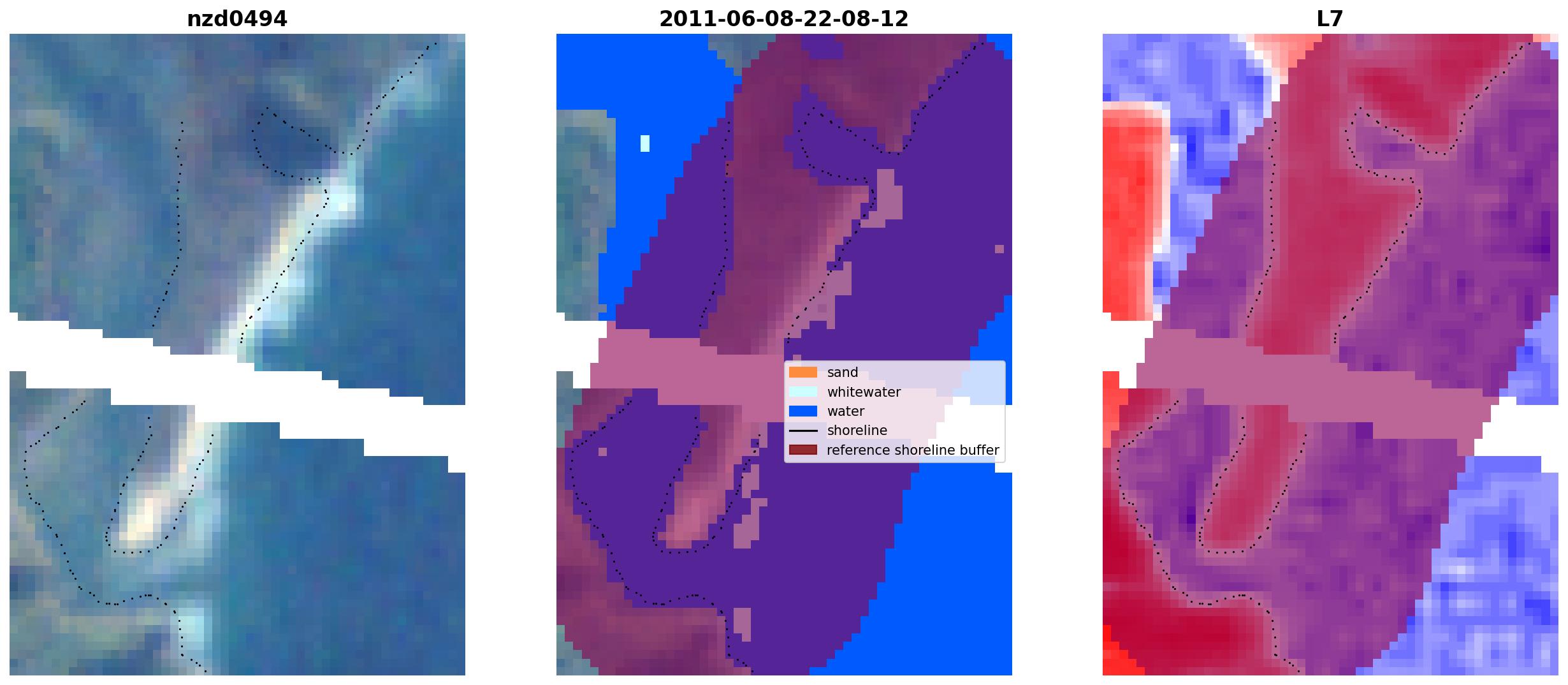 nzd0494

2011-06-08-22-08-12

L7

sand
whitewater
water
shoreline
reference shoreline buffer